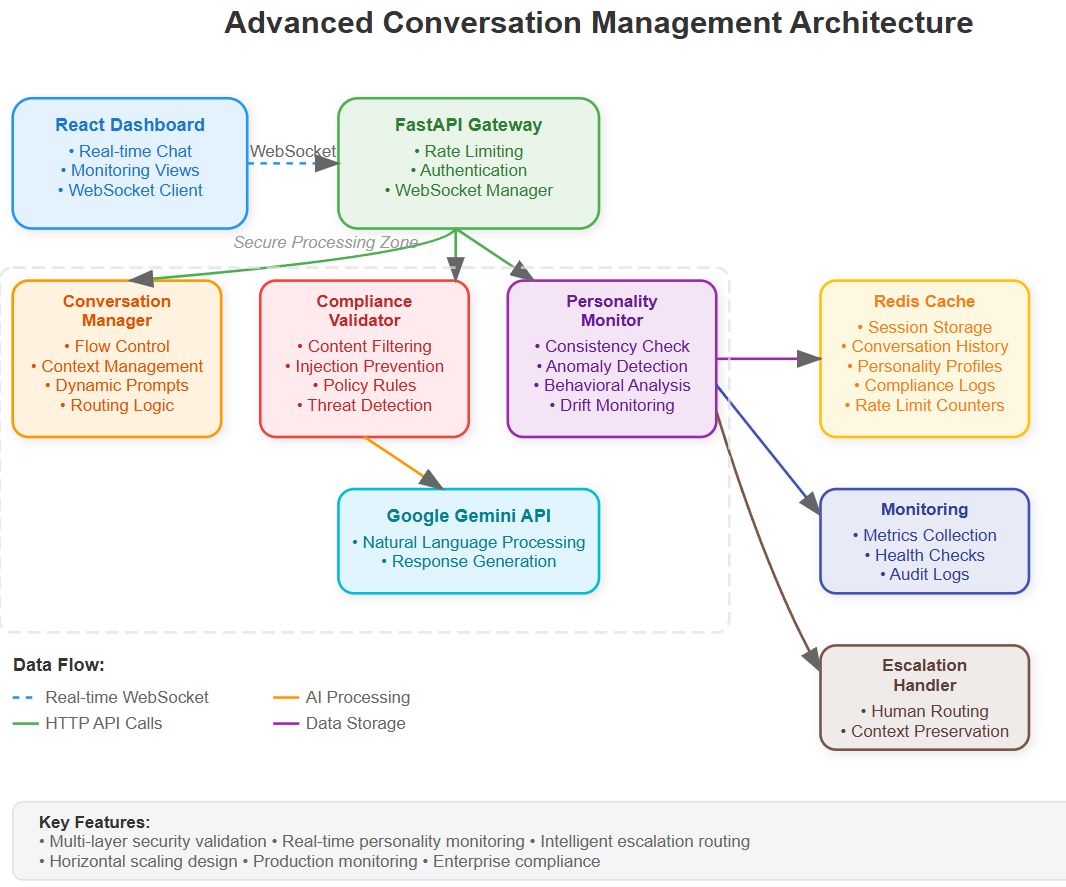 Advanced Conversation Management Architecture

React Dashboard
• Real-time Chat
• Monitoring Views
• WebSocket Client

WebSocket

FastAPI Gateway
• Rate Limiting
• Authentication
• WebSocket Manager

Secure Processing Zone

Conversation Manager
• Flow Control
• Context Management
• Dynamic Prompts
• Routing Logic

Compliance Validator
• Content Filtering
• Injection Prevention
• Policy Rules
• Threat Detection

Personality Monitor
• Consistency Check
• Anomaly Detection
• Behavioral Analysis
• Drift Monitoring

Redis Cache
• Session Storage
• Conversation History
• Personality Profiles
• Compliance Logs
• Rate Limit Counters

Google Gemini API
• Natural Language Processing
• Response Generation

Monitoring
• Metrics Collection
• Health Checks
• Audit Logs

Escalation Handler
• Human Routing
• Context Preservation

Data Flow:
Real-time WebSocket
HTTP API Calls
AI Processing
Data Storage

Key Features:
• Multi-layer security validation • Real-time personality monitoring • Intelligent escalation routing
• Horizontal scaling design • Production monitoring • Enterprise compliance